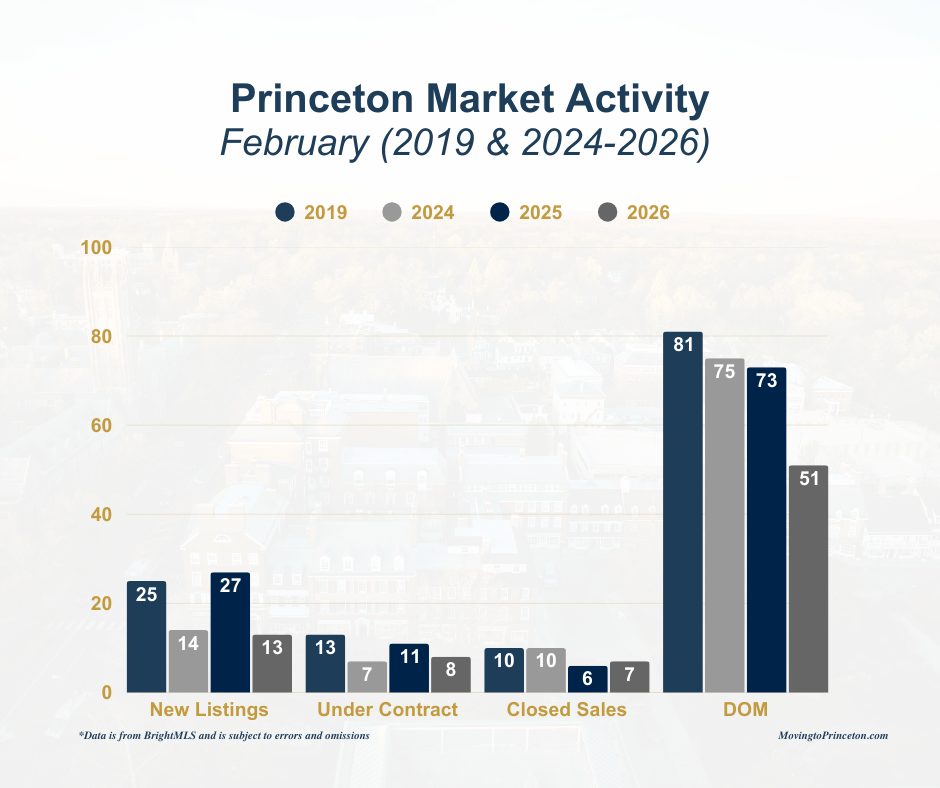 Princeton Market Activity
February (2019 & 2024-2026)

2019 2024 2025 2026

100
80
60
40
20
0

25 14 27 13
13 7 11 8
10 10 6 7
81 75 73 51

New Listings Under Contract Closed Sales DOM

*Data is from BrightMLS and is subject to errors and omissions

MovingtoPrinceton.com